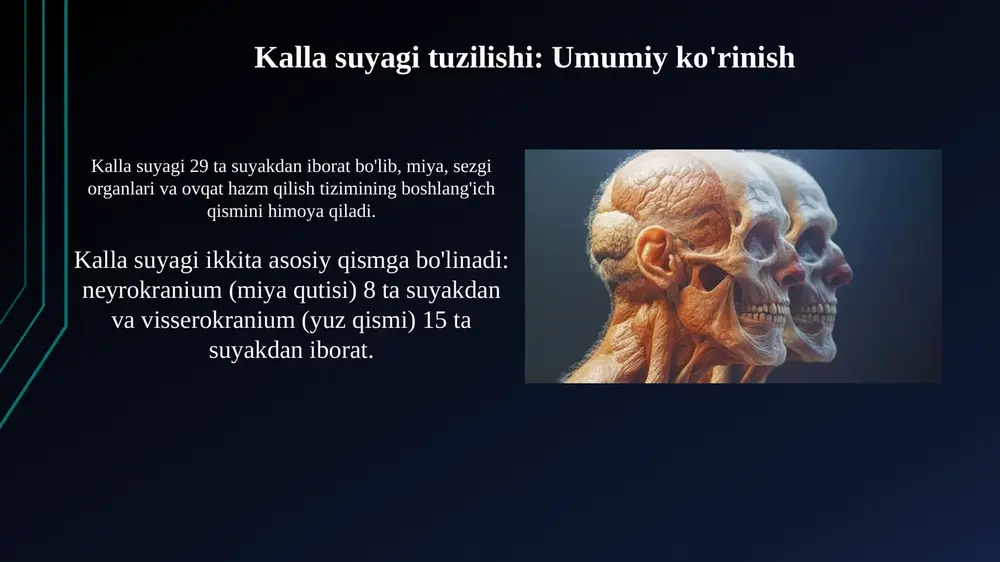 Kalla suyagi tuzilishi: Umumiy ko'rinish

Kalla suyagi 29 ta suyakdan iborat bo'lib, miya, sezgi organlari va ovqat hazm qilish tizimining boshlang'ich qismini himoya qiladi.

Kalla suyagi ikkita asosiy qismga bo'linadi: neyrokranium (miya qutisi) 8 ta suyakdan va visserokranium (yuz qismi) 15 ta suyakdan iborat.